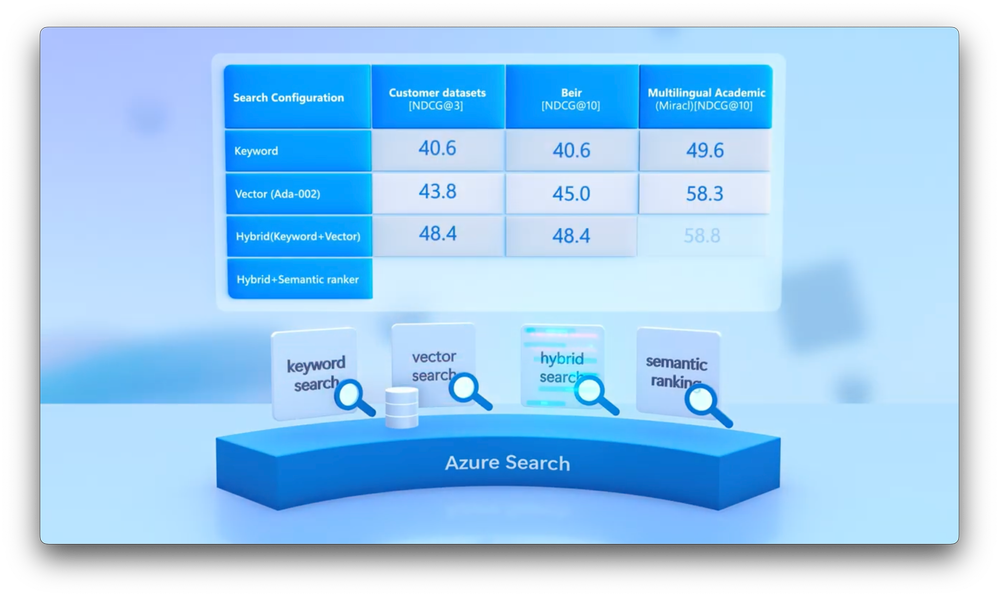 | Search Configuration | Customer datasets [NDCG@3] | Beir [NDCG@10] | Multilingual Academic (Miracl)[NDCG@10] |
|---|---|---|---|
| Keyword | 40.6 | 40.6 | 49.6 |
| Vector (Ada-002) | 43.8 | 45.0 | 58.3 |
| Hybrid(Keyword+Vector) | 48.4 | 48.4 | 58.8 |
| Hybrid+Semantic ranker | | | |

keyword search

vector search

hybrid search

semantic ranking

Azure Search